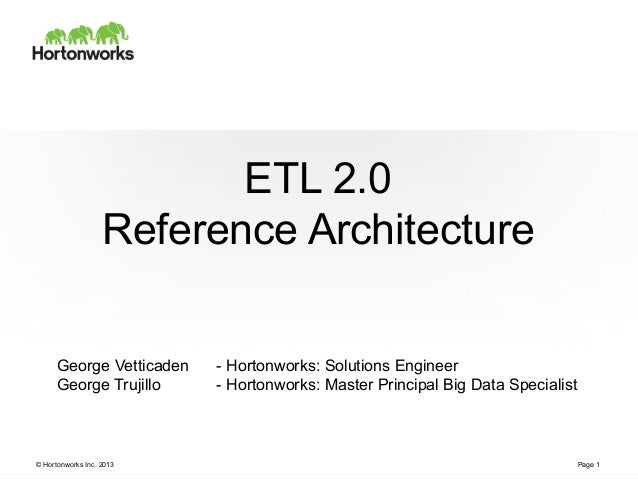 Hortonworks

ETL 2.0
Reference Architecture

George Vetticaden - Hortonworks: Solutions Engineer
George Trujillo - Hortonworks: Master Principal Big Data Specialist

© Hortonworks Inc. 2013

Page 1